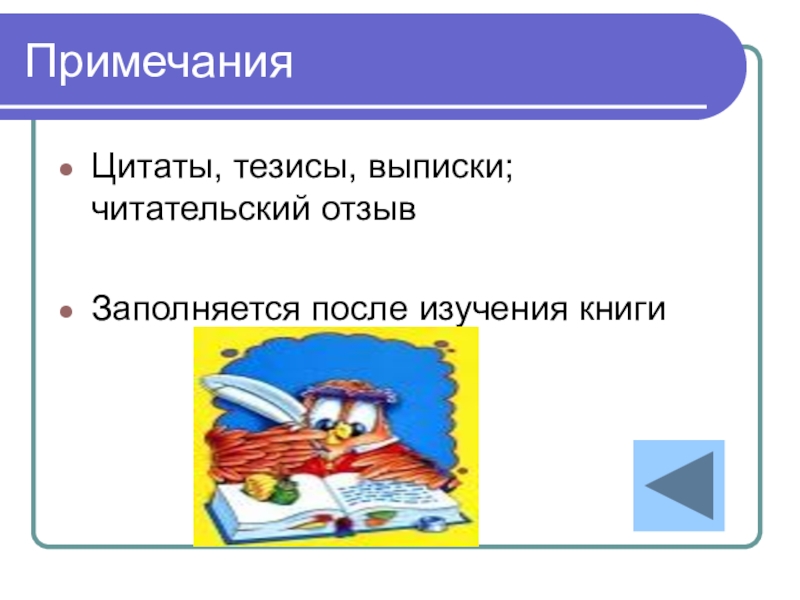 Примечания

- Цитаты, тезисы, выписки; читательский отзыв

- Заполняется после изучения книги